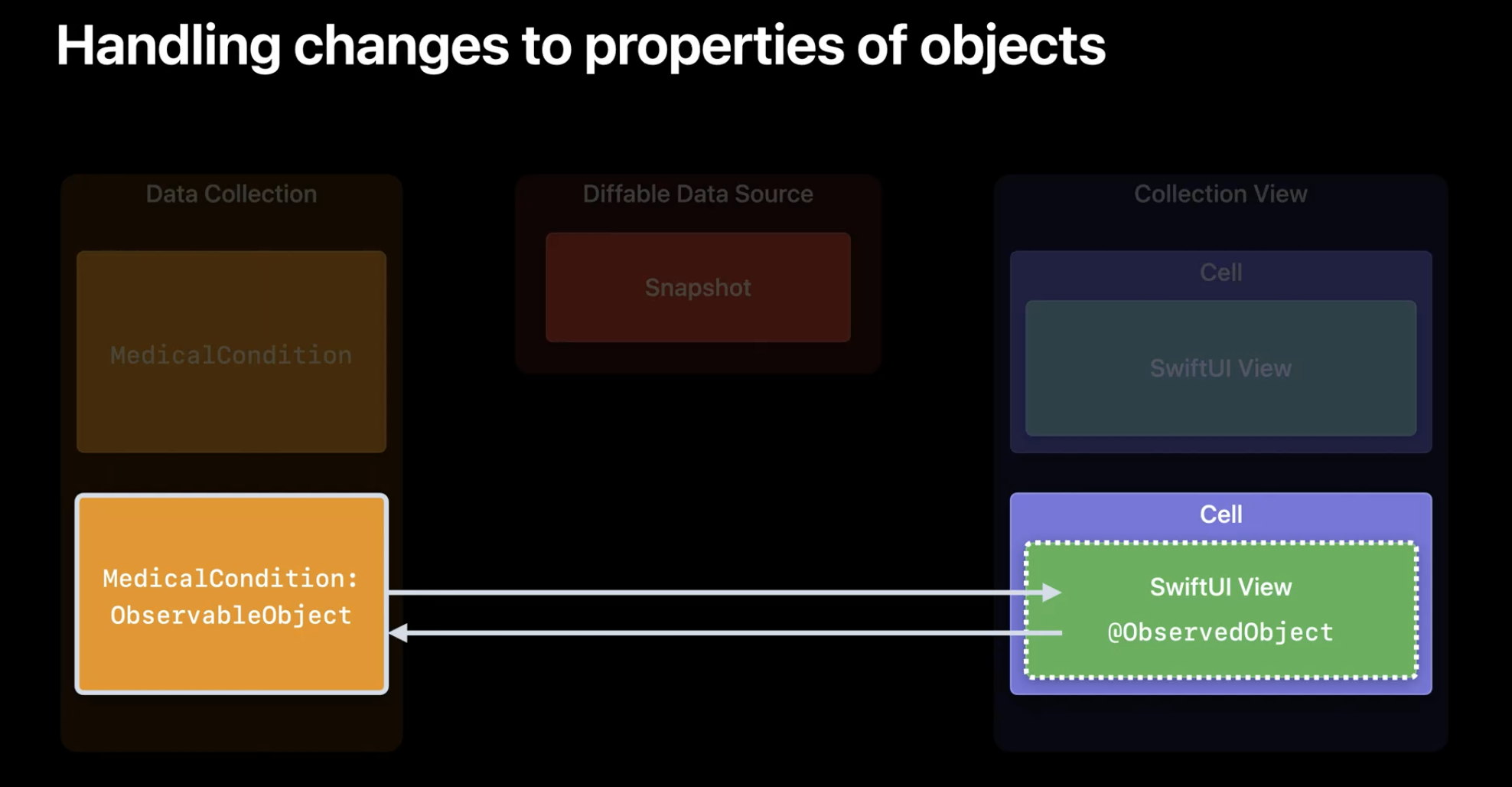 Handling changes to properties of objects

Data Collection

MedicalCondition

MedicalCondition: ObservableObject

Diffable Data Source

Snapshot

Collection View

Cell

SwiftUI View

Cell

SwiftUI View

@ObservedObject